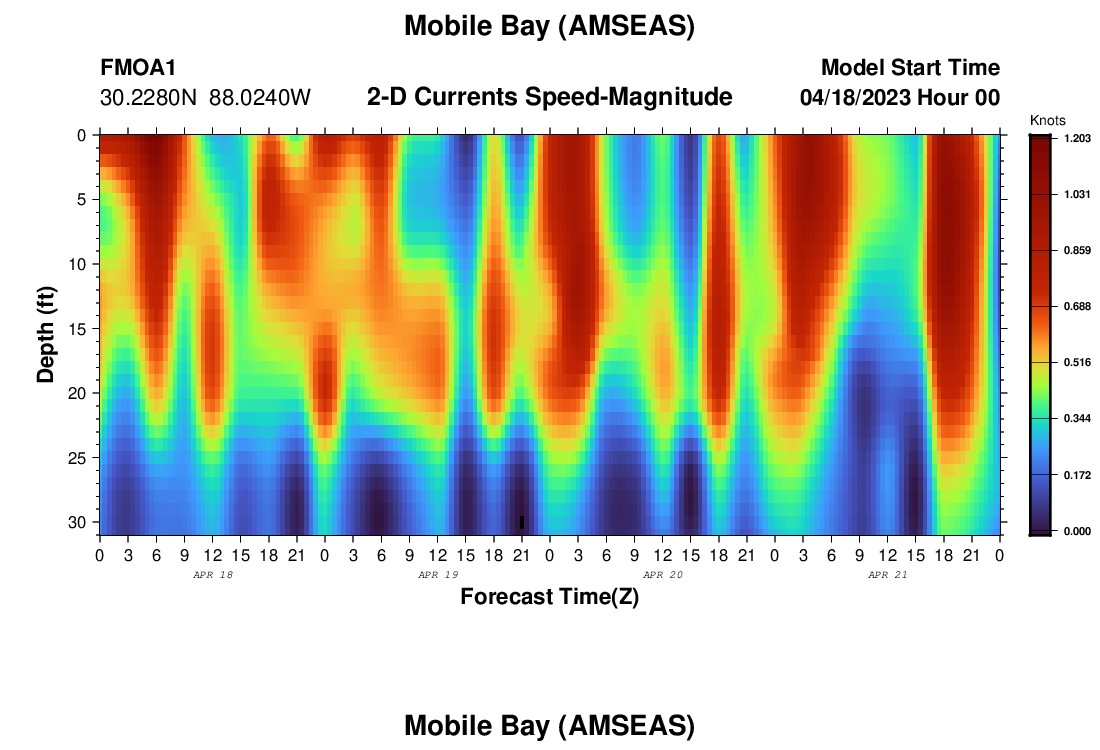 Mobile Bay (AMSEAS)

FMOA1
30.2280N 88.0240W

2-D Currents Speed-Magnitude

Model Start Time
04/18/2023 Hour 00

Knots
1.203
1.031
0.859
0.688
0.516
0.344
0.172
0.000

Depth (ft)
0
5
10
15
20
25
30

0 3 6 9 12 15 18 21 0 3 6 9 12 15 18 21 0 3 6 9 12 15 18 21 0 3 6 9 12 15 18 21 0
APR 18
APR 19
APR 20
APR 21

Forecast Time(Z)

Mobile Bay (AMSEAS)